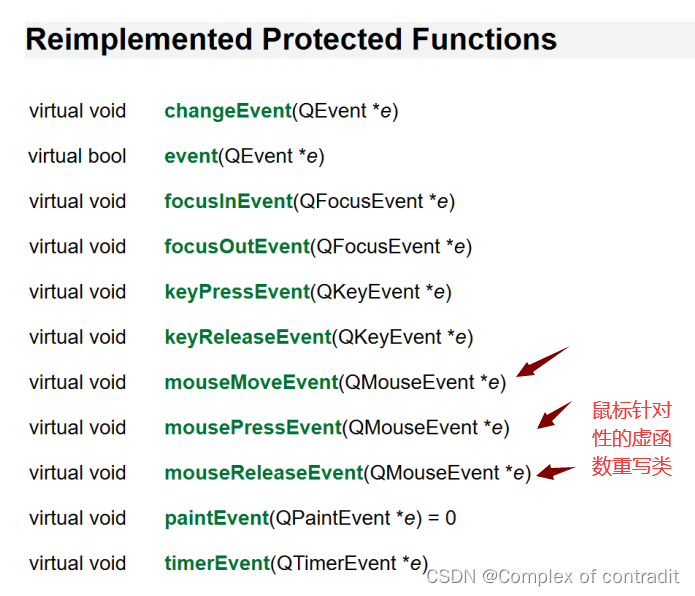 Reimplemented Protected Functions

| | |
|---|---|
| virtual void | changeEvent(QEvent *e) |
| virtual bool | event(QEvent *e) |
| virtual void | focusInEvent(QFocusEvent *e) |
| virtual void | focusOutEvent(QFocusEvent *e) |
| virtual void | keyPressEvent(QKeyEvent *e) |
| virtual void | keyReleaseEvent(QKeyEvent *e) |
| virtual void | mouseMoveEvent(QMouseEvent *e) |
| virtual void | mousePressEvent(QMouseEvent *e) |
| virtual void | mouseReleaseEvent(QMouseEvent *e) |
| virtual void | paintEvent(QPaintEvent *e) = 0 |
| virtual void | timerEvent(QTimerEvent *e) |

鼠标针对性的虚函数重写类

CSDN @Complex of contradit